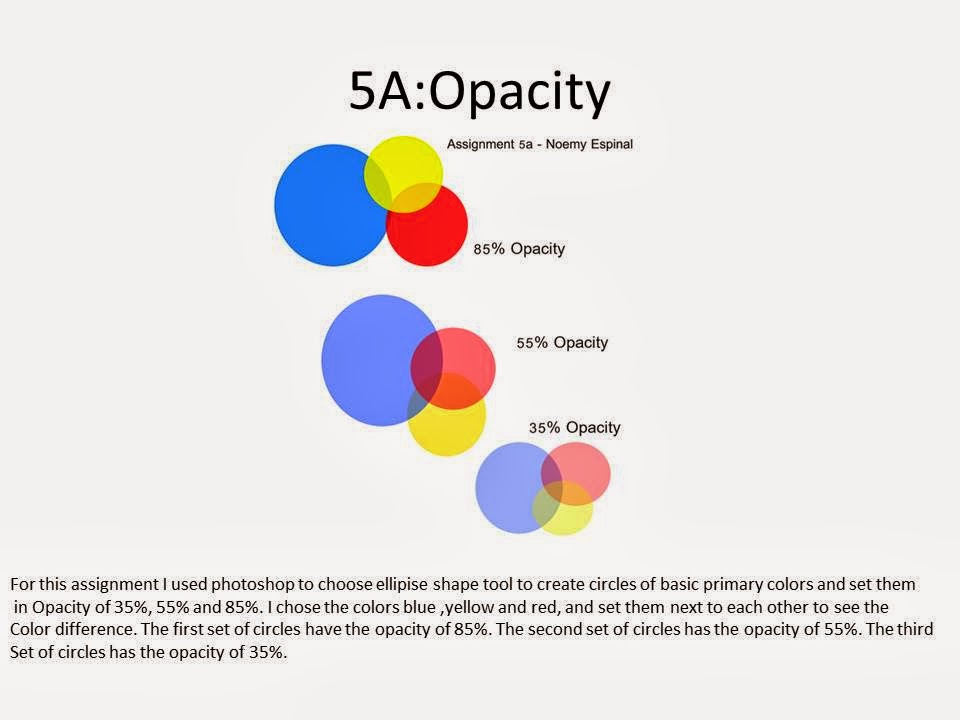 5A:Opacity

Assignment 5a - Noemy Espinal

85% Opacity

55% Opacity

35% Opacity

For this assignment I used photoshop to choose ellipise shape tool to create circles of basic primary colors and set them in Opacity of 35%, 55% and 85%. I chose the colors blue ,yellow and red, and set them next to each other to see the Color difference. The first set of circles have the opacity of 85%. The second set of circles has the opacity of 55%. The third Set of circles has the opacity of 35%.